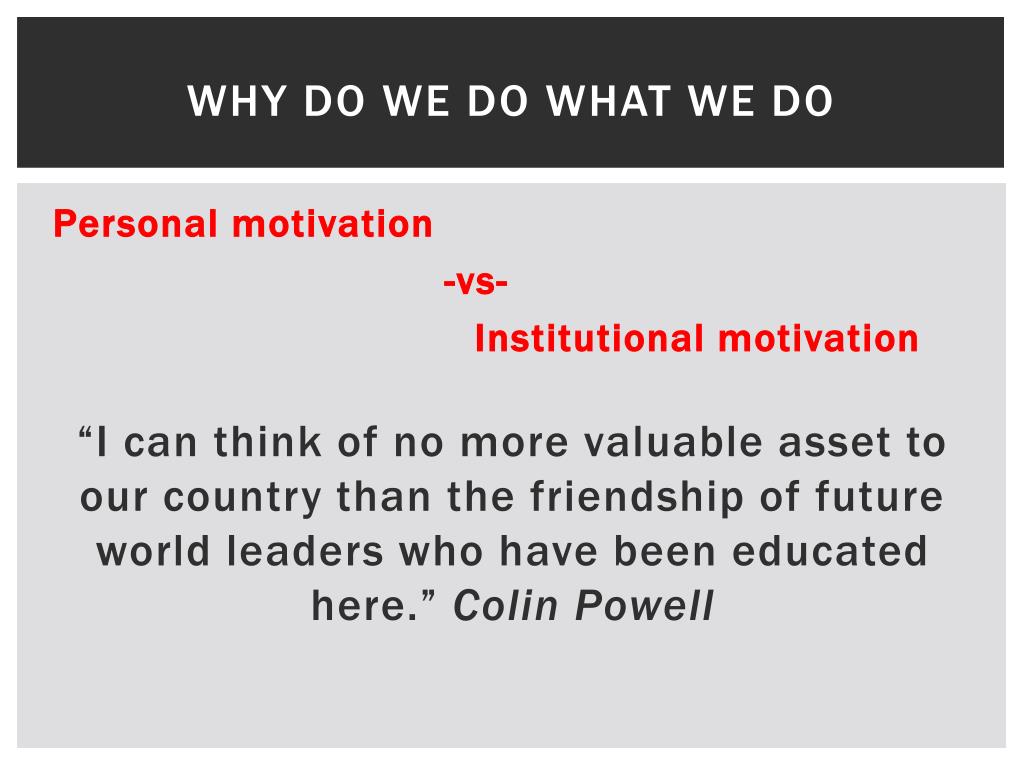 WHY DO WE DO WHAT WE DO

Personal motivation

-vs-

Institutional motivation

“I can think of no more valuable asset to our country than the friendship of future world leaders who have been educated here.” Colin Powell